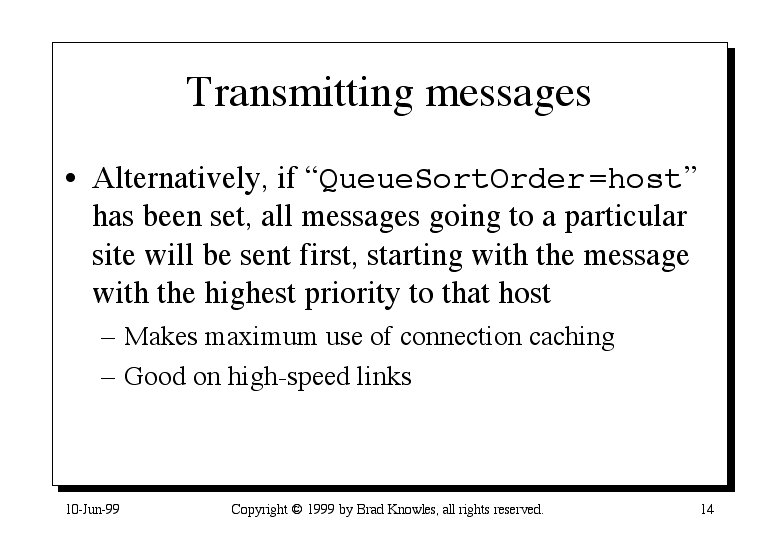 Transmitting messages

• Alternatively, if “QueueSortOrder=host” has been set, all messages going to a particular site will be sent first, starting with the message with the highest priority to that host

– Makes maximum use of connection caching

– Good on high-speed links

10-Jun-99

Copyright © 1999 by Brad Knowles, all rights reserved.

14